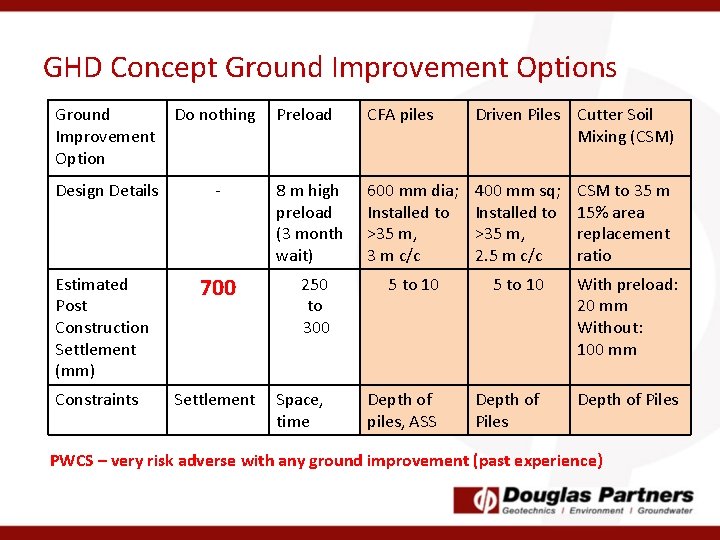 GHD Concept Ground Improvement Options

| Ground Improvement Option | Do nothing | Preload | CFA piles | Driven Piles | Cutter Soil Mixing (CSM) |
|---|---|---|---|---|---|
| Design Details | - | 8 m high preload (3 month wait) | 600 mm dia; Installed to >35 m, 3 m c/c | 400 mm sq; Installed to >35 m, 2.5 m c/c | CSM to 35 m 15% area replacement ratio |
| Estimated Post Construction Settlement (mm) | 700 | 250 to 300 | 5 to 10 | 5 to 10 | With preload: 20 mm Without: 100 mm |
| Constraints | Settlement | Space, time | Depth of piles, ASS | Depth of Piles | Depth of Piles |

PWCS – very risk adverse with any ground improvement (past experience)

Douglas Partners
Geotechnics | Environment | Groundwater